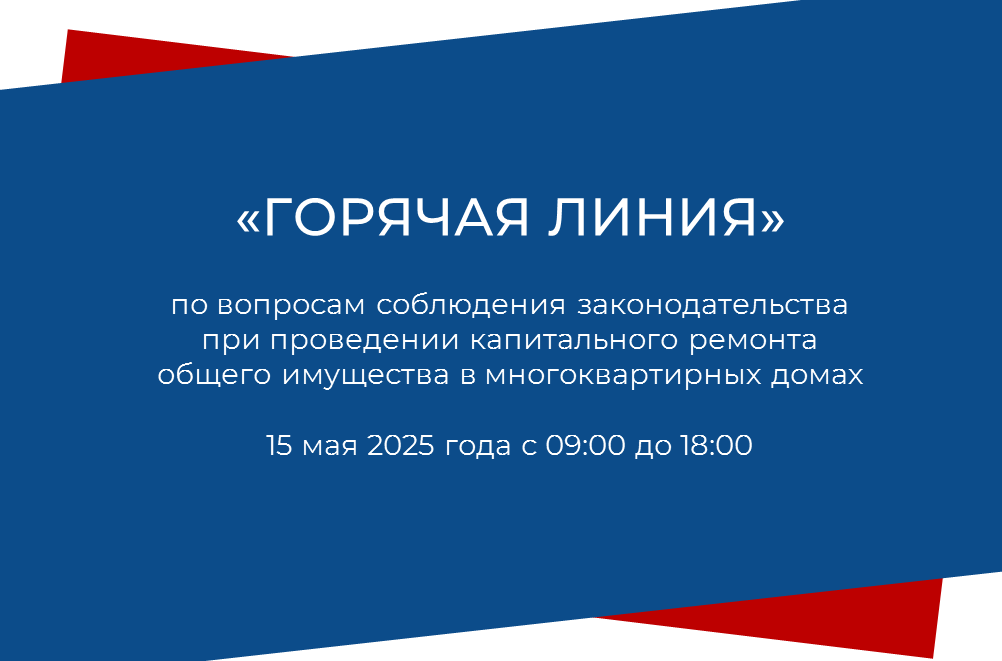 «ГОРЯЧАЯ ЛИНИЯ»

по вопросам соблюдения законодательства при проведении капитального ремонта общего имущества в многоквартирных домах

15 мая 2025 года с 09:00 до 18:00